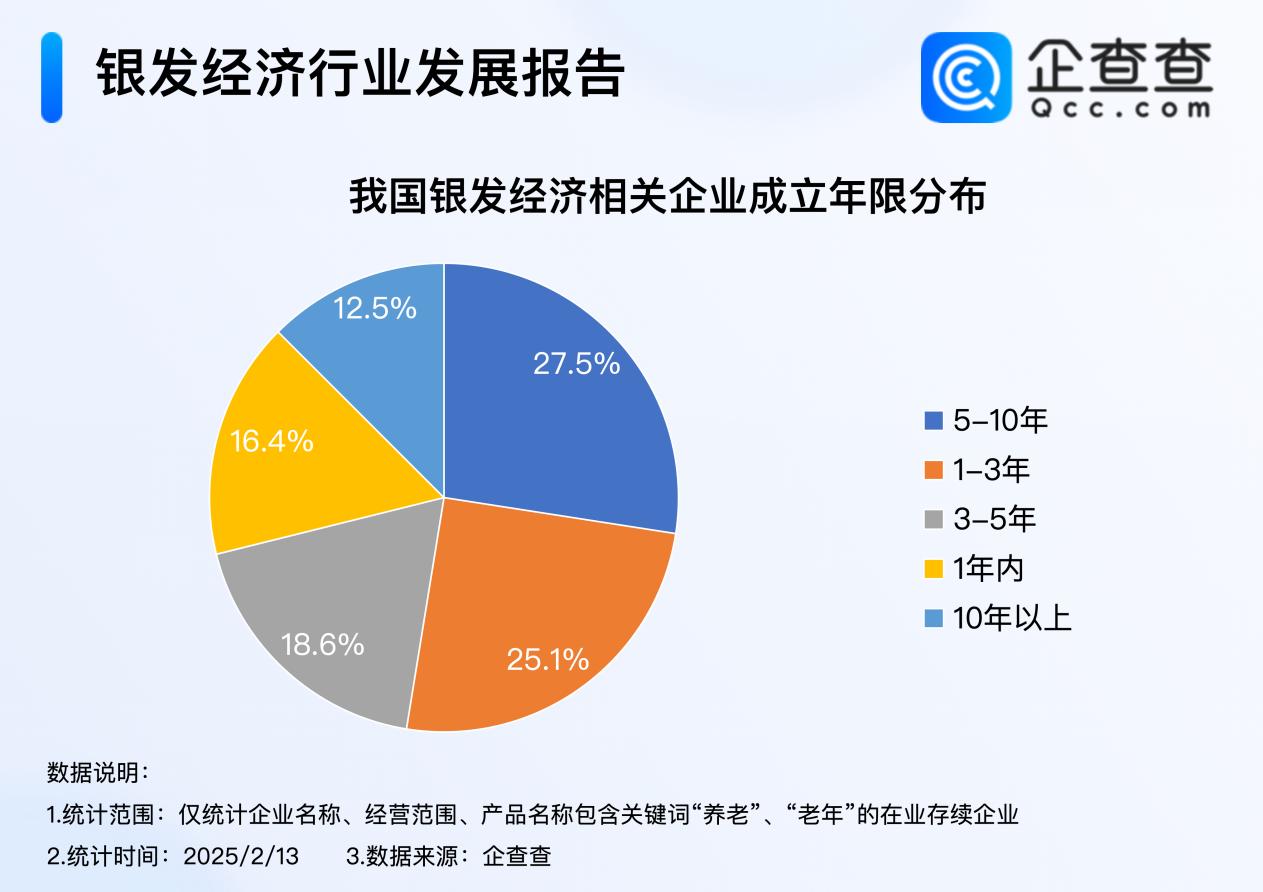 银发经济行业发展报告

企查查
Qcc.com

我国银发经济相关企业成立年限分布

12.5%
27.5%
16.4%
18.6%
25.1%

5-10年
1-3年
3-5年
1年内
10年以上

数据说明：
1.统计范围：仅统计企业名称、经营范围、产品名称包含关键词“养老”、“老年”的在业存续企业
2.统计时间：2025/2/13　3.数据来源：企查查